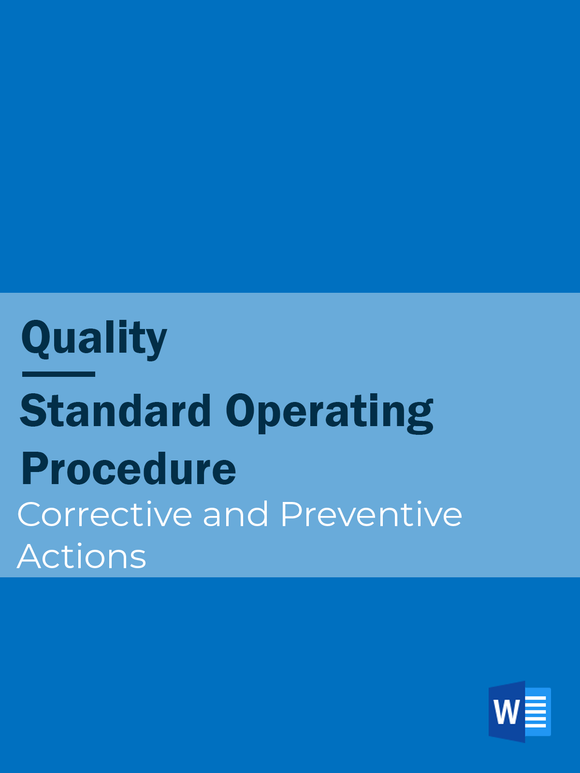 Quality

Standard Operating Procedure

Corrective and Preventive Actions

W